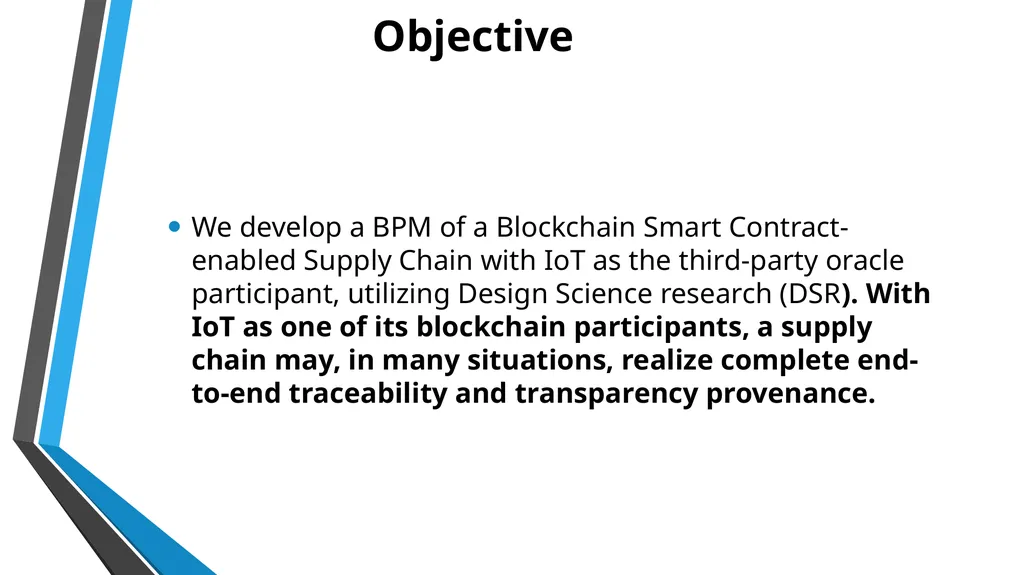 Objective

• We develop a BPM of a Blockchain Smart Contract-enabled Supply Chain with IoT as the third-party oracle participant, utilizing Design Science research (DSR). With IoT as one of its blockchain participants, a supply chain may, in many situations, realize complete end-to-end traceability and transparency provenance.